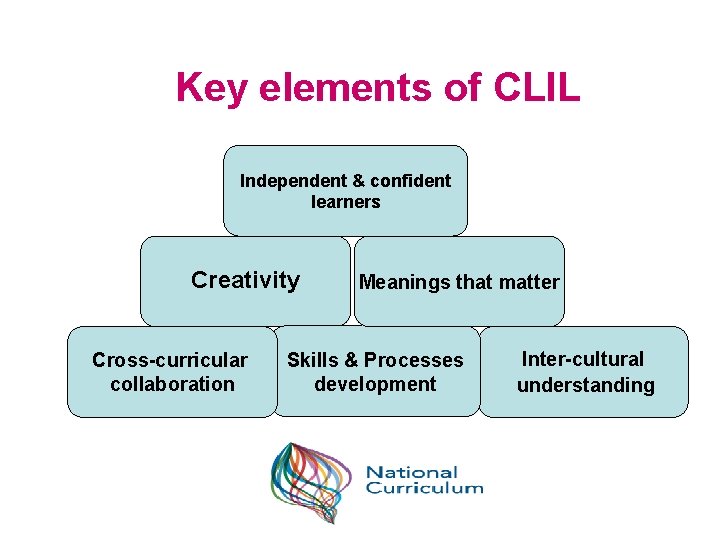 Key elements of CLIL

Independent & confident learners

Creativity

Meanings that matter

Cross-curricular collaboration

Skills & Processes development

Inter-cultural understanding

National Curriculum